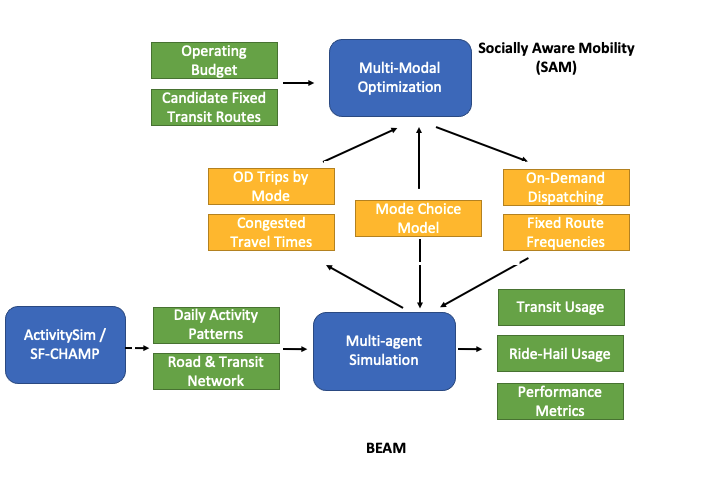 Operating Budget

Candidate Fixed Transit Routes

Multi-Modal Optimization

Socially Aware Mobility (SAM)

OD Trips by Mode

Congested Travel Times

Mode Choice Model

On-Demand Dispatching

Fixed Route Frequencies

ActivitySim / SF-CHAMP

Daily Activity Patterns

Road & Transit Network

Multi-agent Simulation

Transit Usage

Ride-Hail Usage

Performance Metrics

BEAM